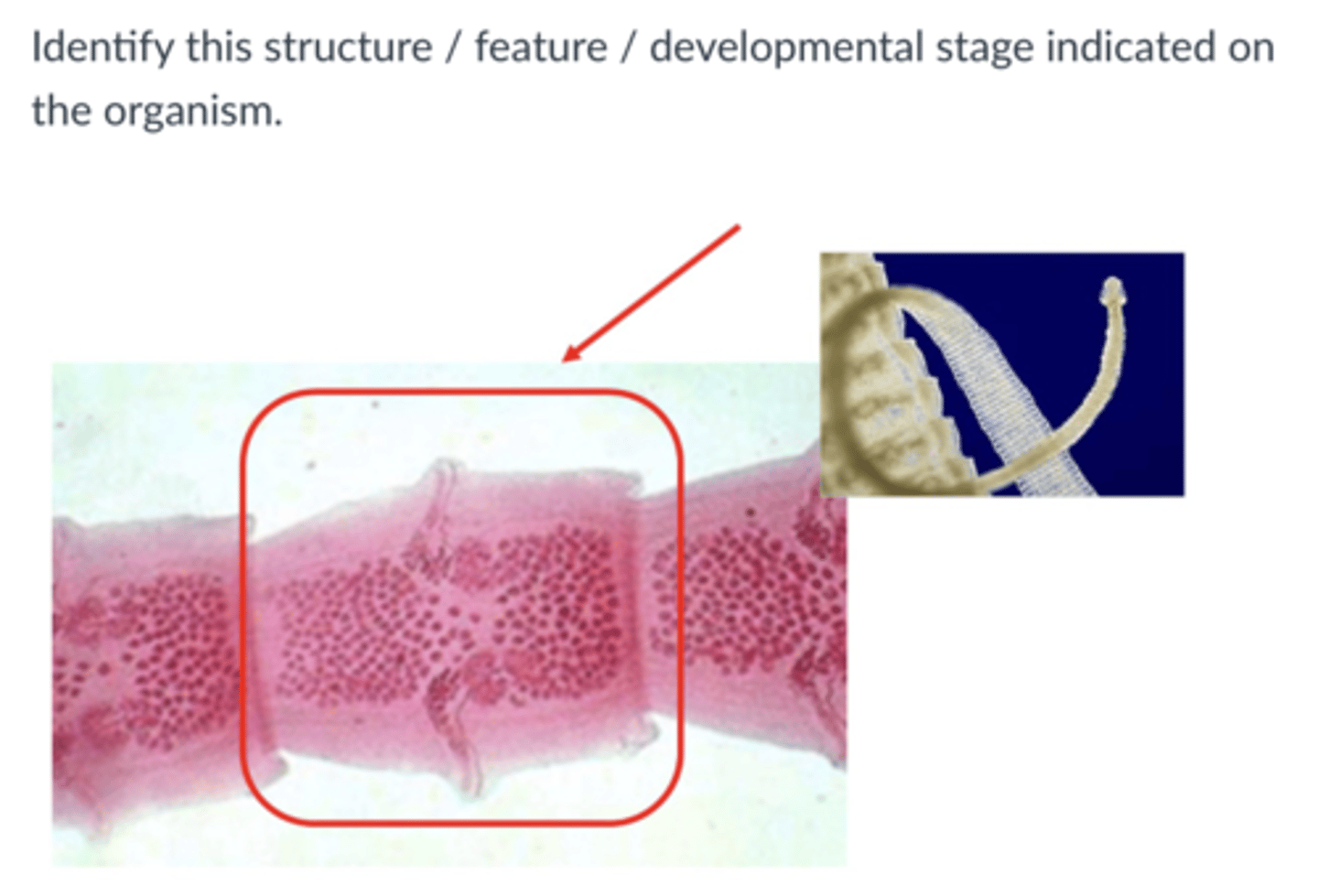 Identify this structure / feature / developmental stage indicated on the organism.